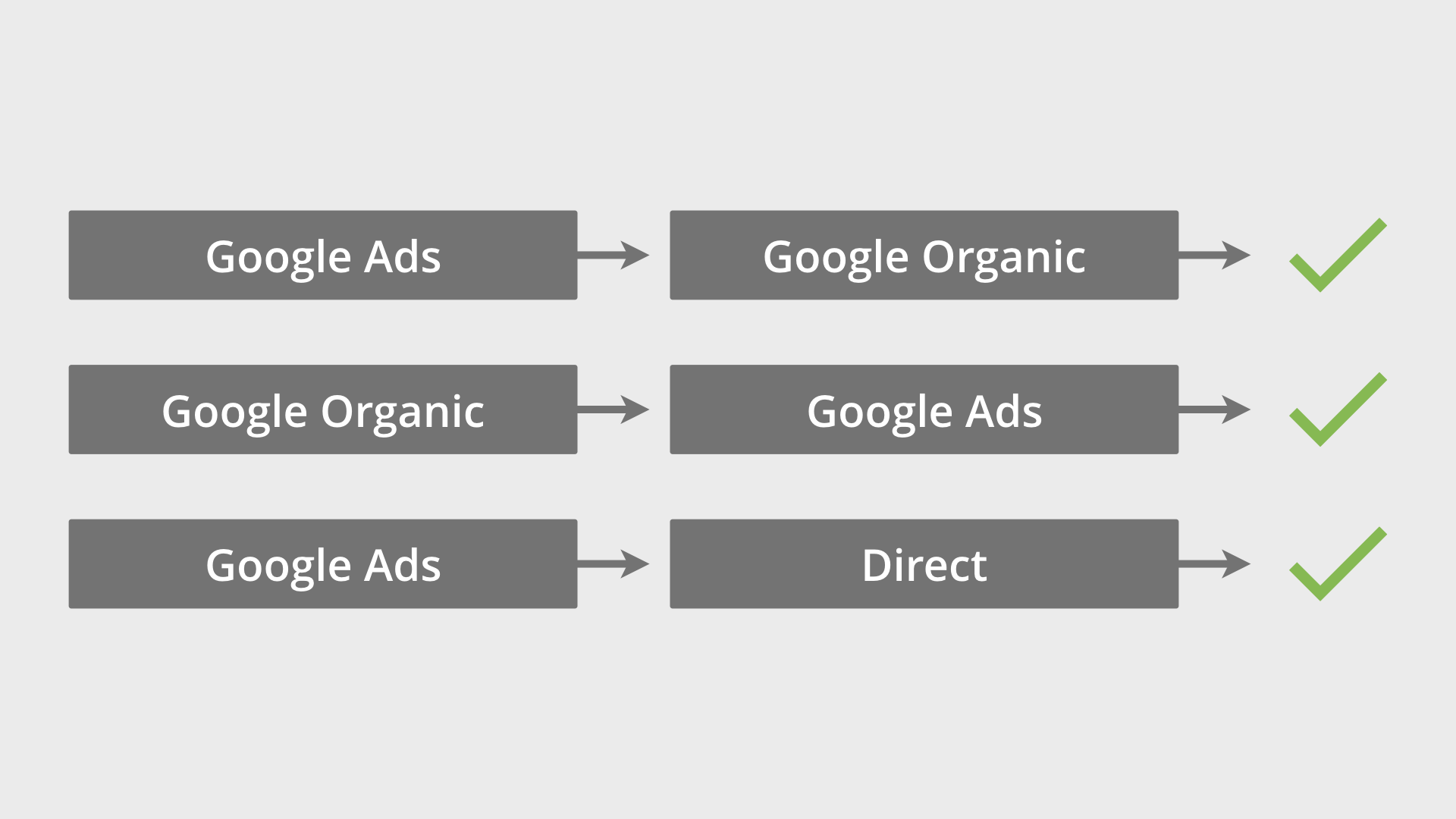 Google Ads
Google Organic

Google Organic
Google Ads

Google Ads
Direct